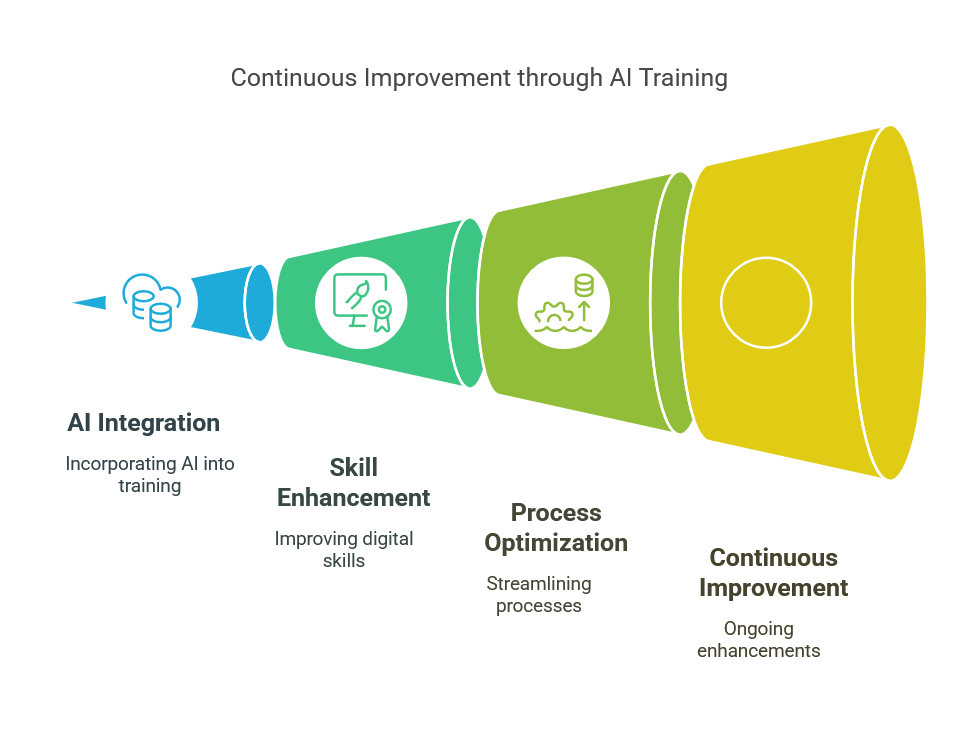 Continuous Improvement through AI Training

AI Integration

Incorporating AI into training

Skill Enhancement

Improving digital skills

Process Optimization

Streamlining processes

Continuous Improvement

Ongoing enhancements